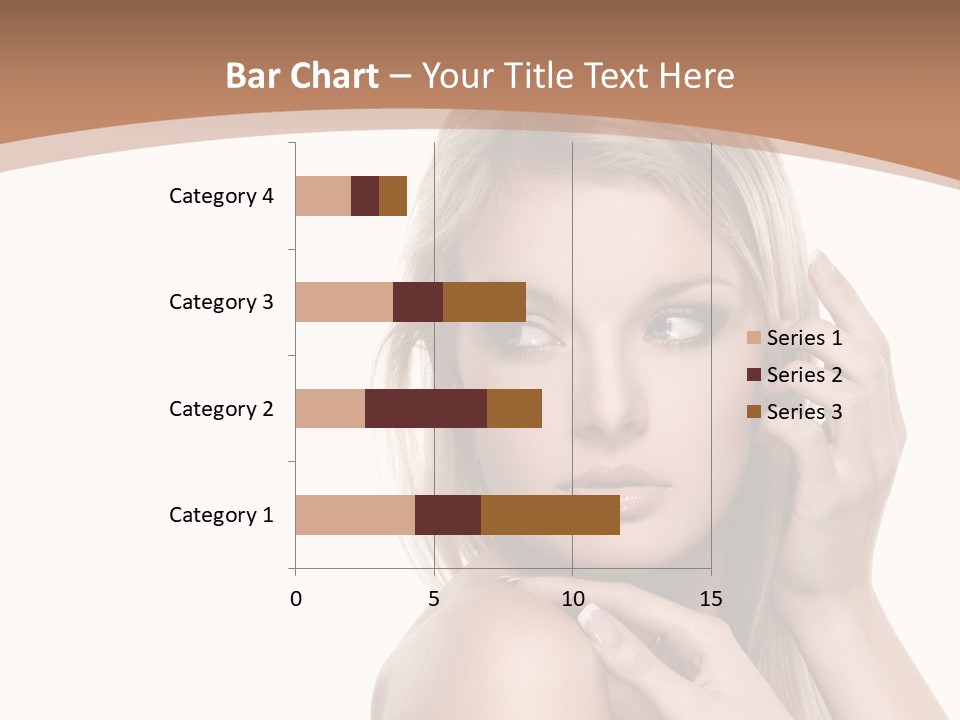 Bar Chart – Your Title Text Here

Category 4
Category 3
Category 2
Category 1

0
5
10
15

Series 1
Series 2
Series 3